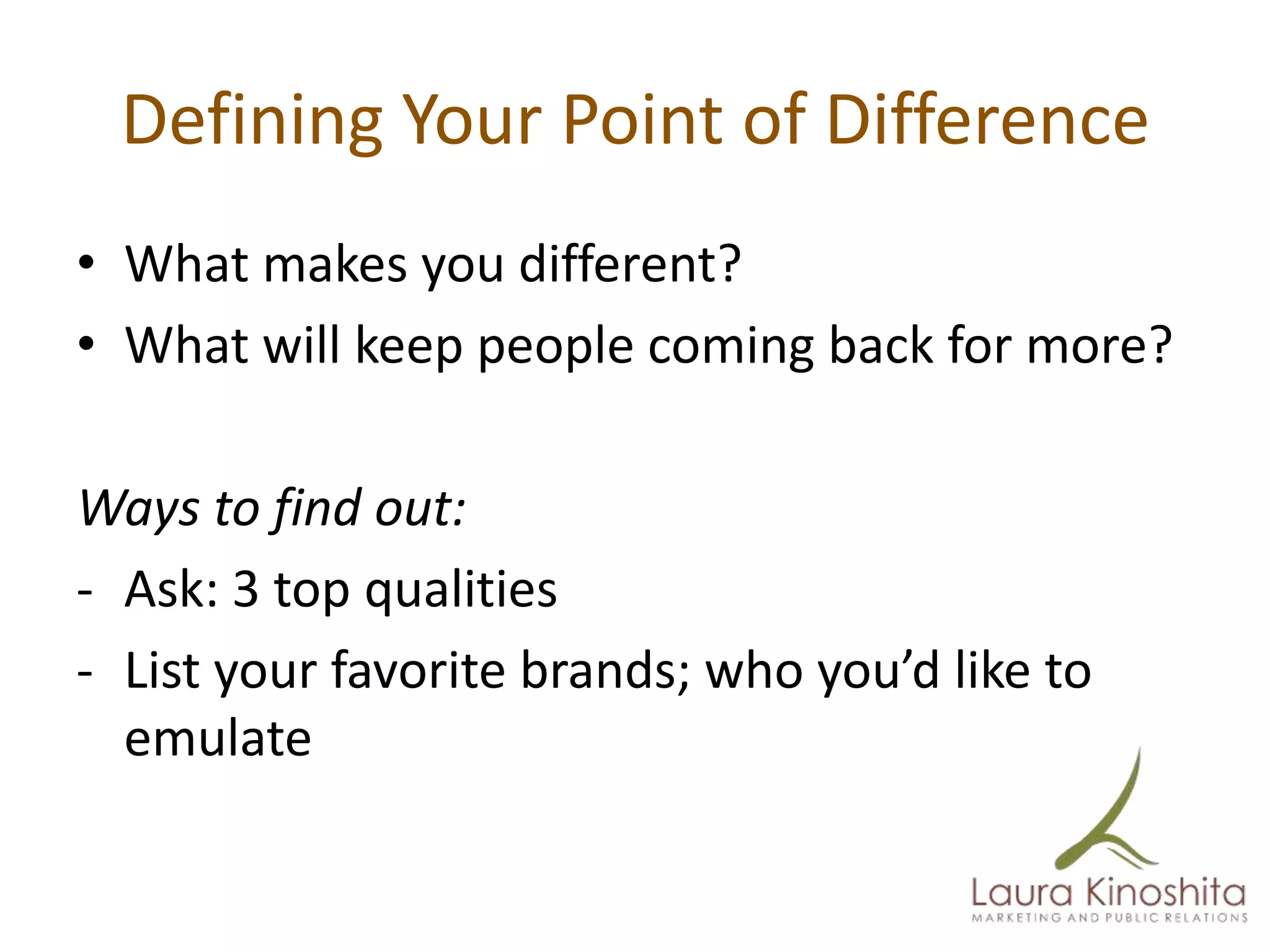 Defining Your Point of Difference

• What makes you different?
• What will keep people coming back for more?

Ways to find out:
- Ask: 3 top qualities
- List your favorite brands; who you'd like to emulate

Laura Kinoshita
MARKETING AND PUBLIC RELATIONS